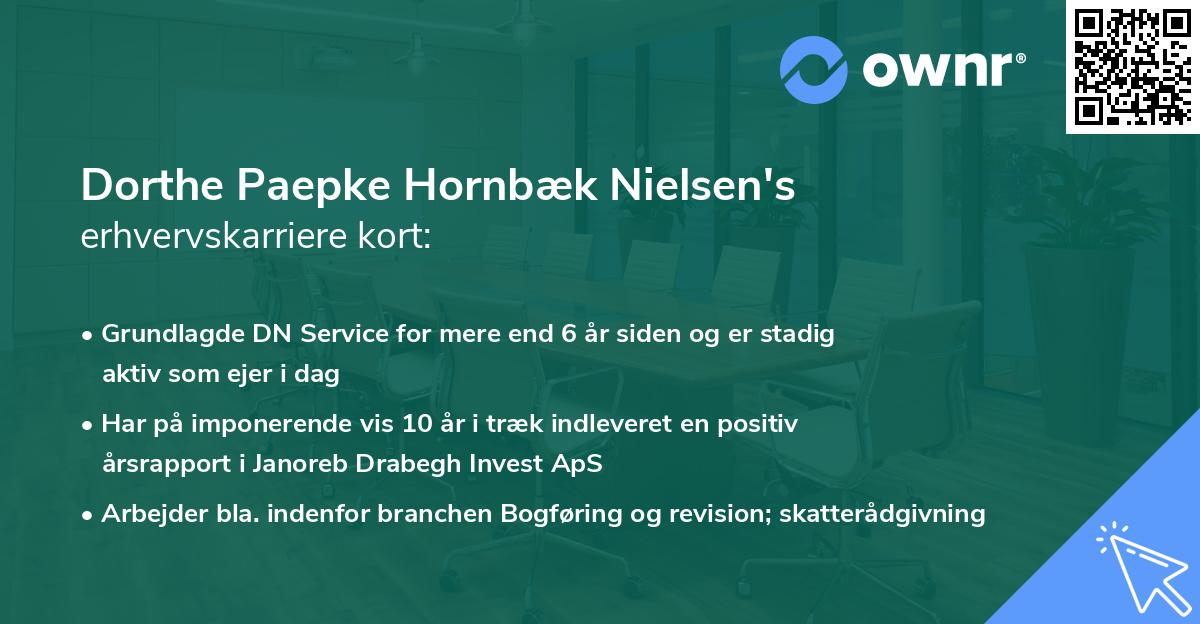 ownr®

Dorthe Paepke Hornbæk Nielsen's erhvervskarriere kort:

• Grundlagde DN Service for mere end 6 år siden og er stadig aktiv som ejer i dag
• Har på imponerende vis 10 år i træk indleveret en positiv årsrapport i Janoreb Drabegh Invest ApS
• Arbejder bla. indenfor branchen Bogføring og revision; skatterådgivning